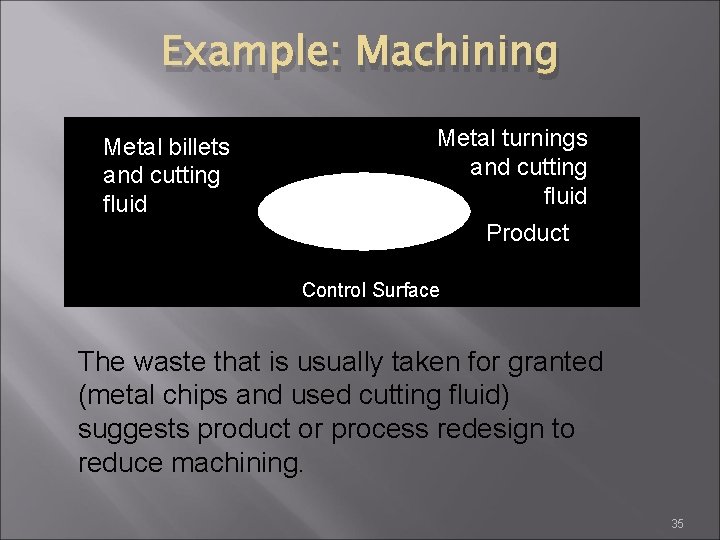 Example: Machining

Metal billets and cutting fluid

Metal turnings and cutting fluid

Product

Control Surface

The waste that is usually taken for granted (metal chips and used cutting fluid) suggests product or process redesign to reduce machining.

35